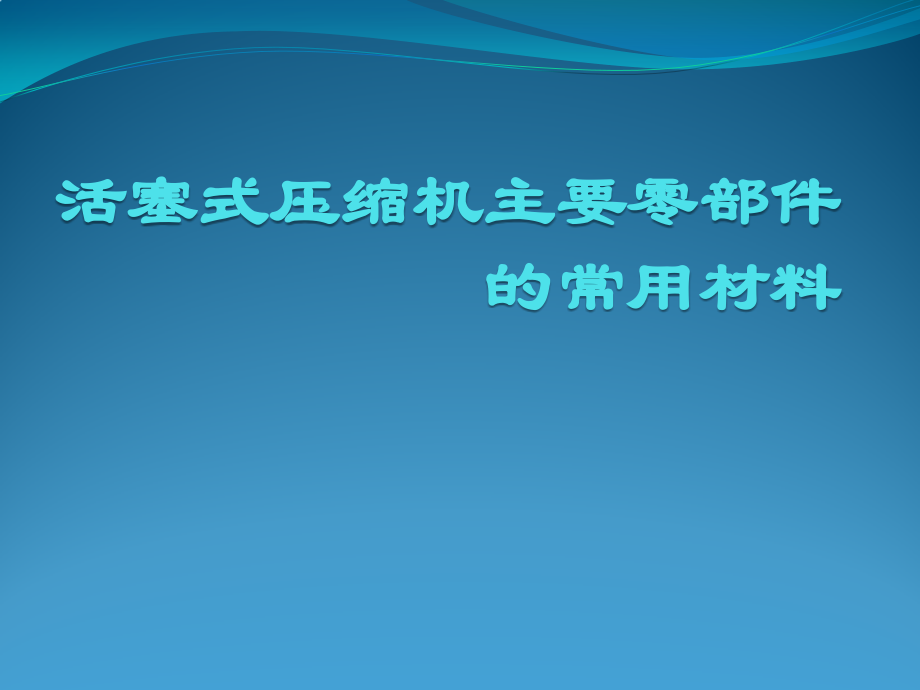 活塞式压缩机主要零部件的常用材料